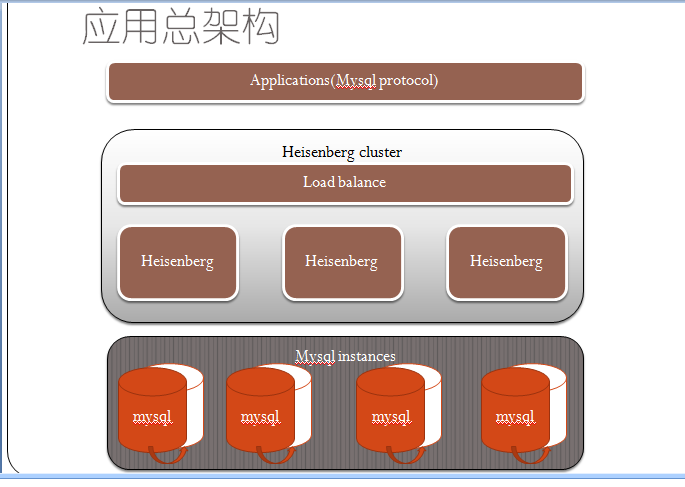 应用总架构

Applications(Mysql protocol)

Heisenberg cluster

Load balance

Heisenberg

Heisenberg

Heisenberg

Mysql instances

mysql

mysql

mysql

mysql